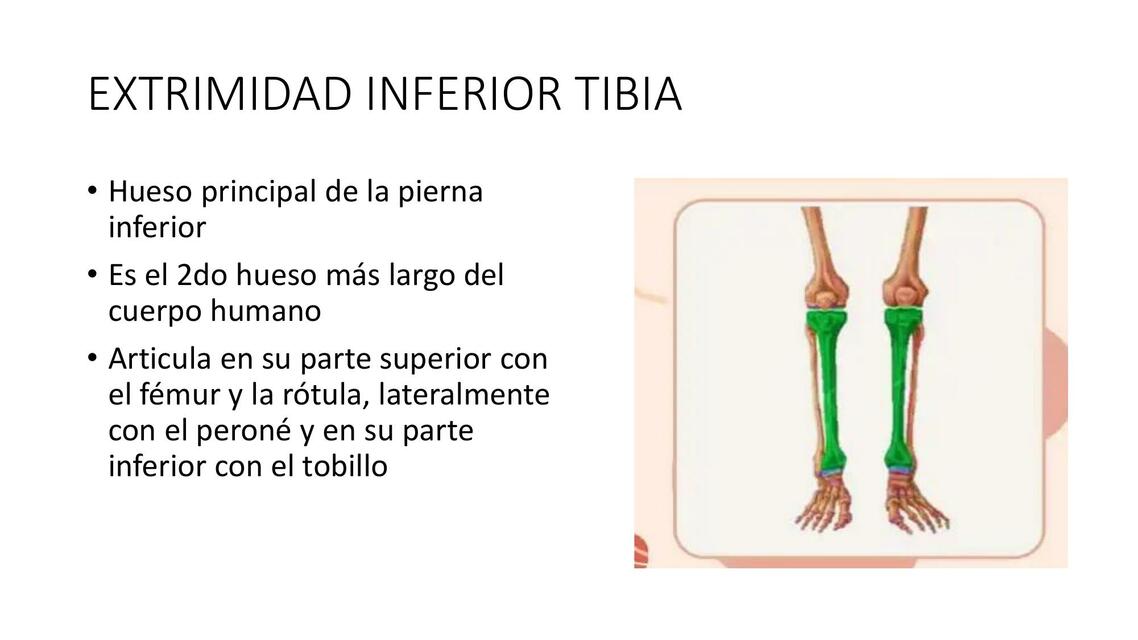 EXTRIMIDAD INFERIOR TIBIA

• Hueso principal de la pierna inferior

• Es el 2do hueso más largo del cuerpo humano

• Articula en su parte superior con el fémur y la rótula, lateralmente con el peroné y en su parte inferior con el tobillo